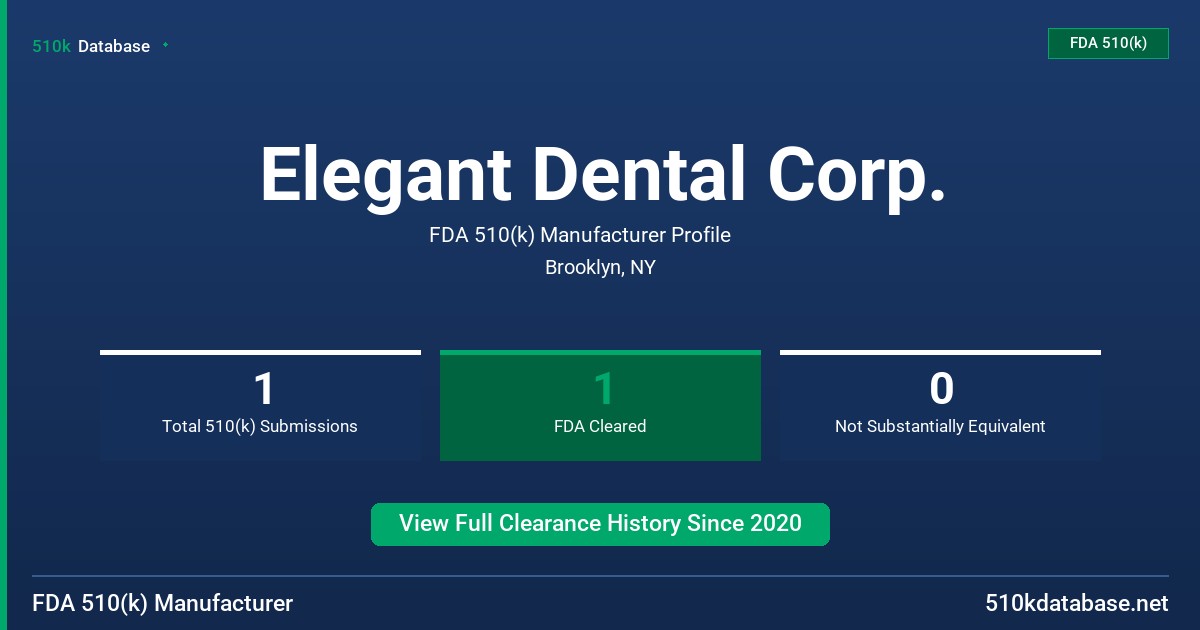 510k Database

FDA 510(k)

Elegant Dental Corp.

FDA 510(k) Manufacturer Profile

Brooklyn, NY

1
Total 510(k) Submissions

1
FDA Cleared

0
Not Substantially Equivalent

View Full Clearance History Since 2020

FDA 510(k) Manufacturer

510kdatabase.net